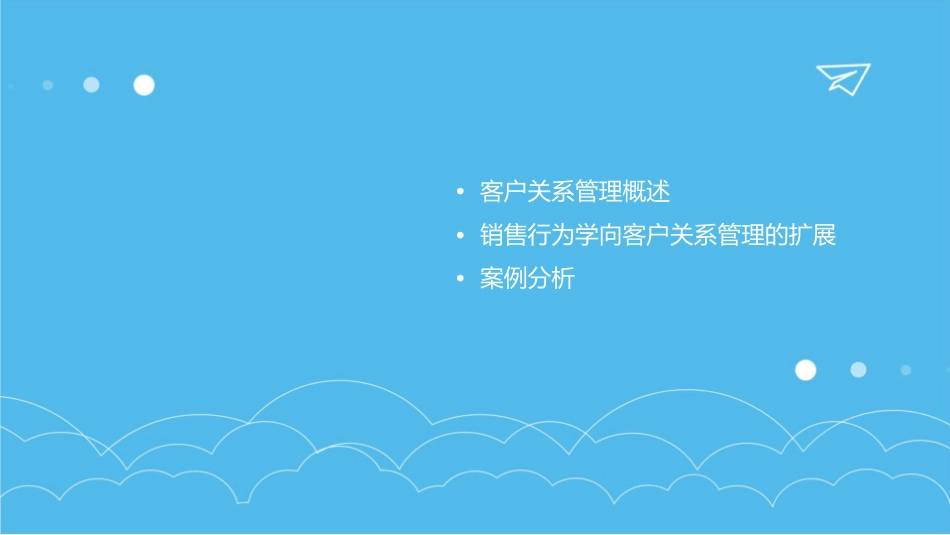 • 客户关系管理概述
• 销售行为学向客户关系管理的扩展
• 案例分析